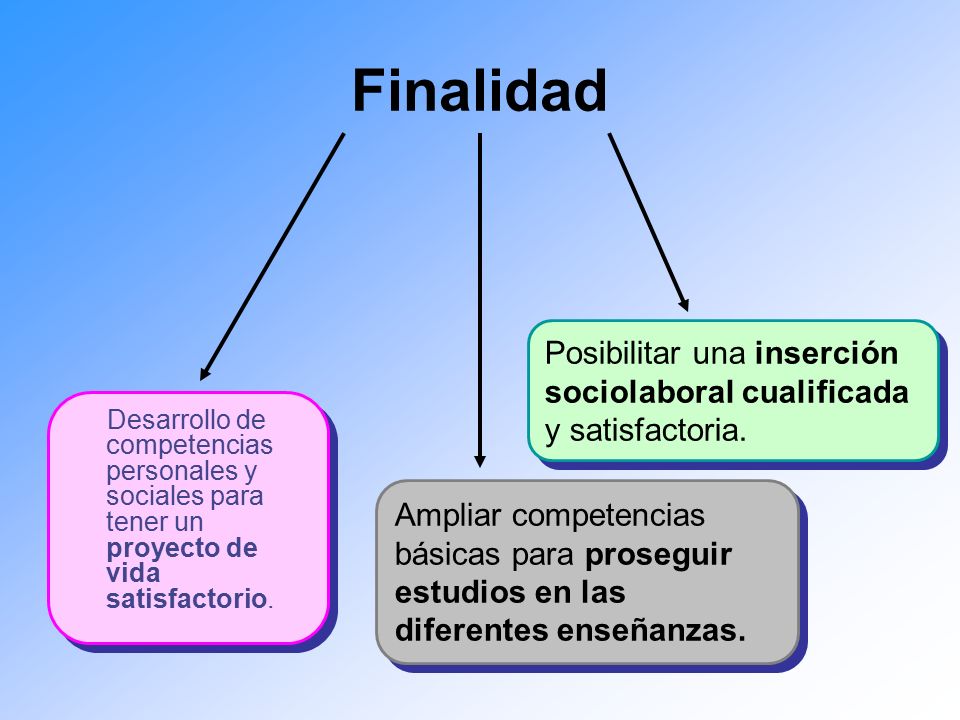 Finalidad

Desarrollo de competencias personales y sociales para tener un proyecto de vida satisfactorio.

Ampliar competencias básicas para proseguir estudios en las diferentes enseñanzas.

Posibilitar una inserción sociolaboral cualificada y satisfactoria.